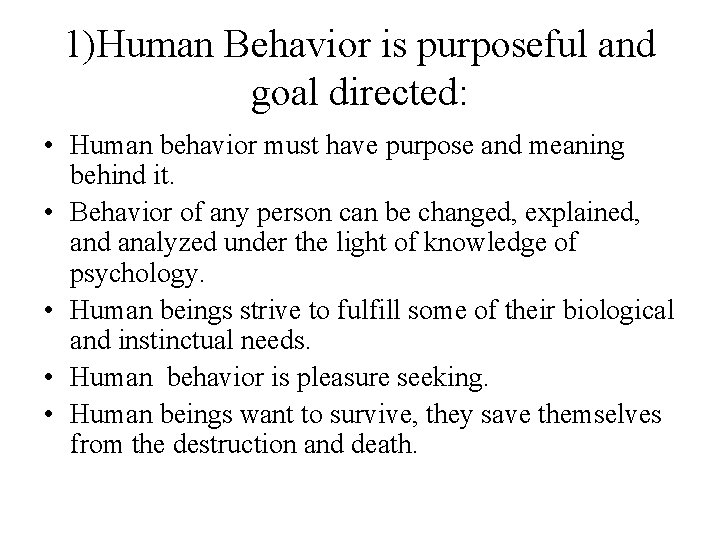 1)Human Behavior is purposeful and goal directed:

• Human behavior must have purpose and meaning behind it.
• Behavior of any person can be changed, explained, and analyzed under the light of knowledge of psychology.
• Human beings strive to fulfill some of their biological and instinctual needs.
• Human  behavior is pleasure seeking.
• Human beings want to survive, they save themselves from the destruction and death.